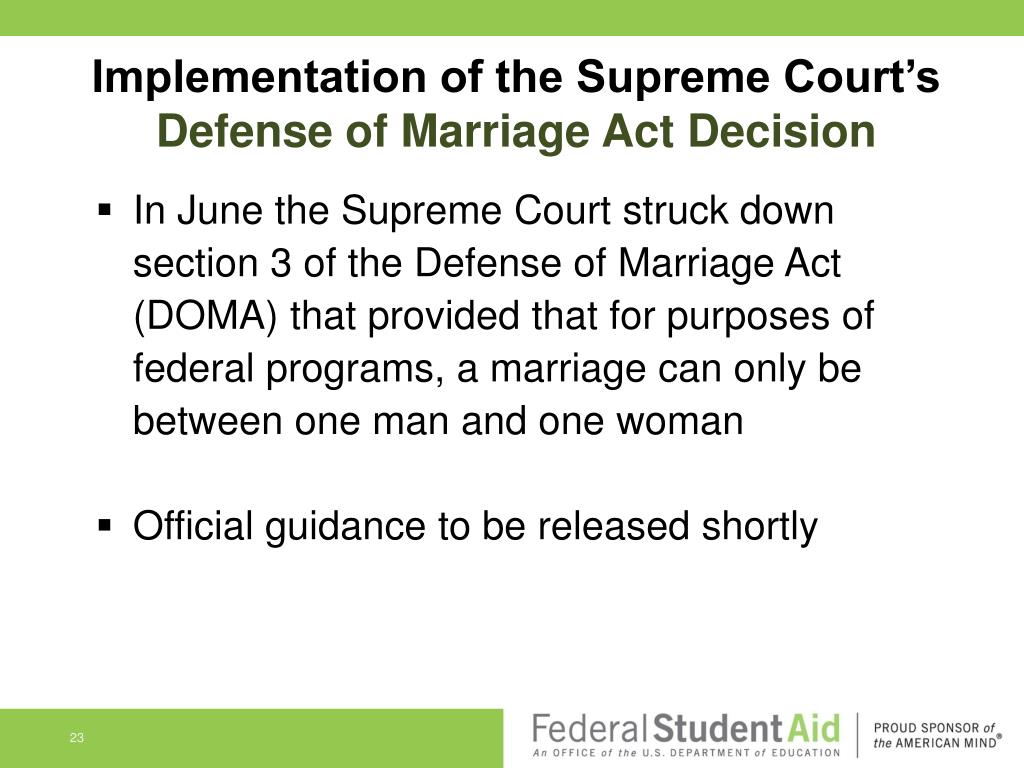 Implementation of the Supreme Court's
Defense of Marriage Act Decision

▪ In June the Supreme Court struck down section 3 of the Defense of Marriage Act (DOMA) that provided that for purposes of federal programs, a marriage can only be between one man and one woman

▪ Official guidance to be released shortly

23

Federal Student Aid
An OFFICE of the U.S. DEPARTMENT of EDUCATION

PROUD SPONSOR of the AMERICAN MIND®